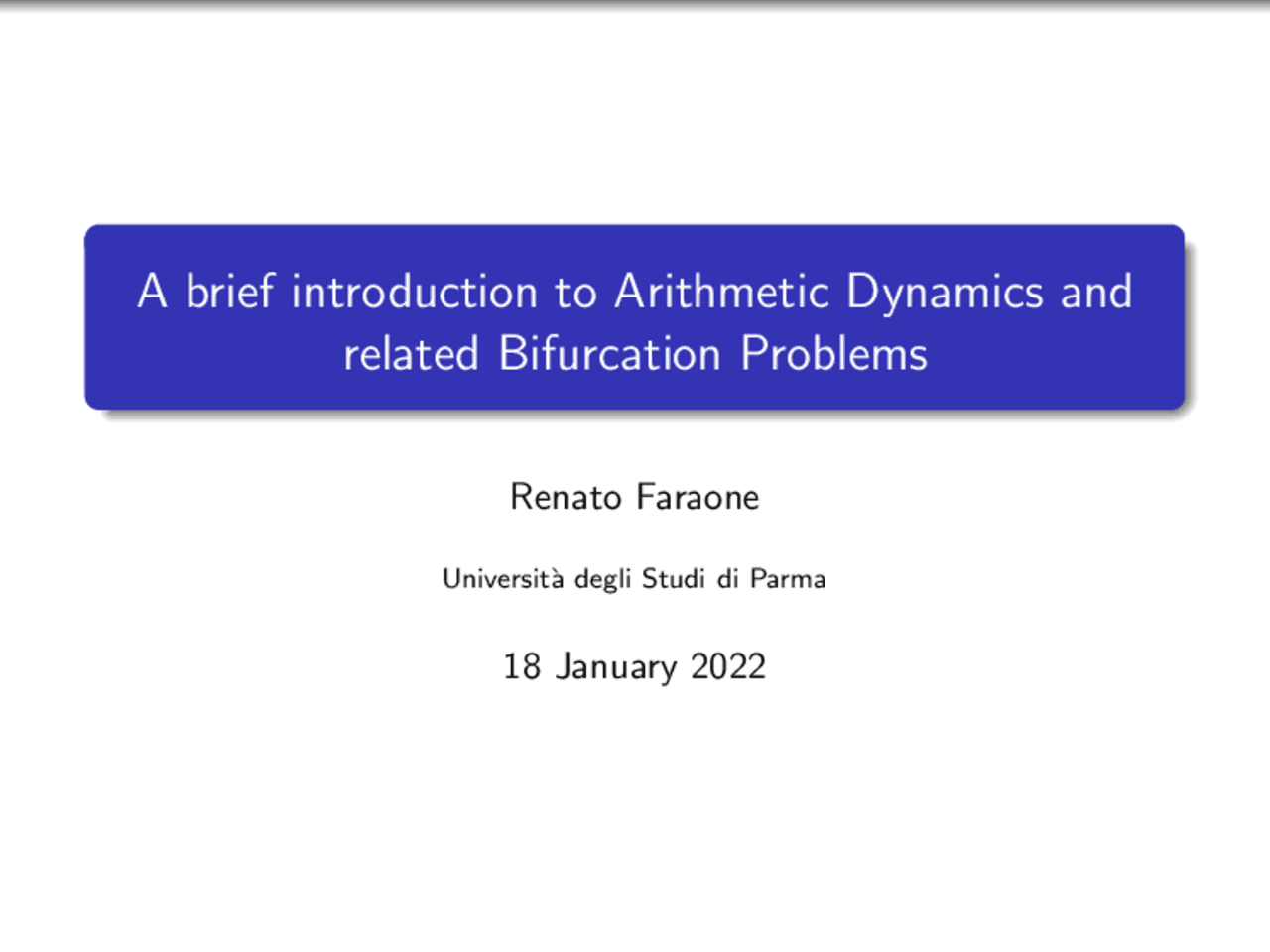 A brief introduction to Arithmetic Dynamics and related Bifurcation Problems

Renato Faraone

Università degli Studi di Parma

18 January 2022